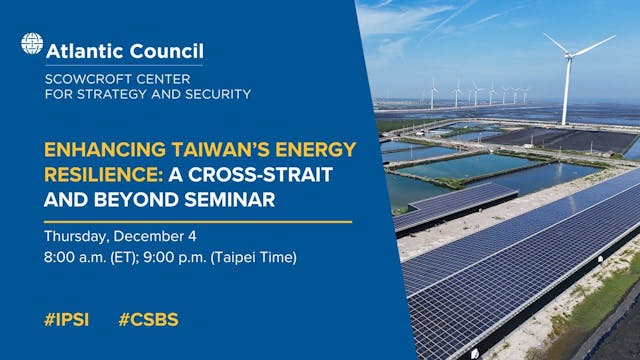 Atlantic Council
SCOWCROFT CENTER FOR STRATEGY AND SECURITY

ENHANCING TAIWAN'S ENERGY RESILIENCE: A CROSS-STRAIT AND BEYOND SEMINAR

Thursday, December 4
8:00 a.m. (ET); 9:00 p.m. (Taipei Time)

#IPSI #CSBS